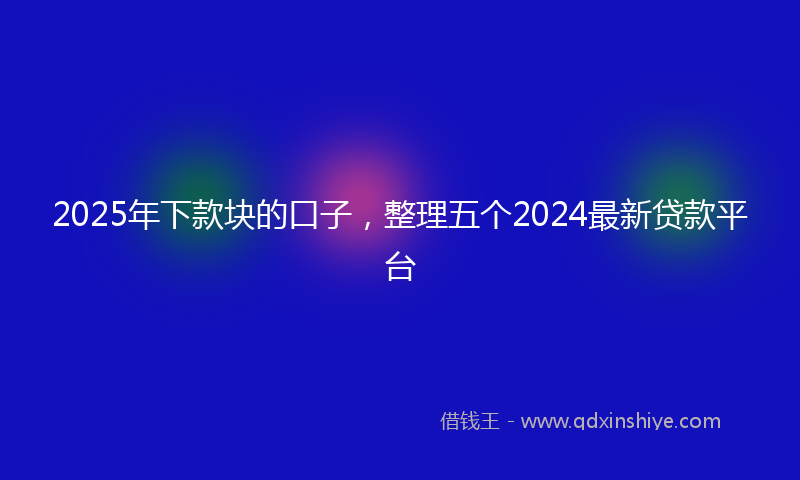 2025年下款块的口子，整理五个2024最新贷款平台

借钱王 - www.qdxinshiye.com